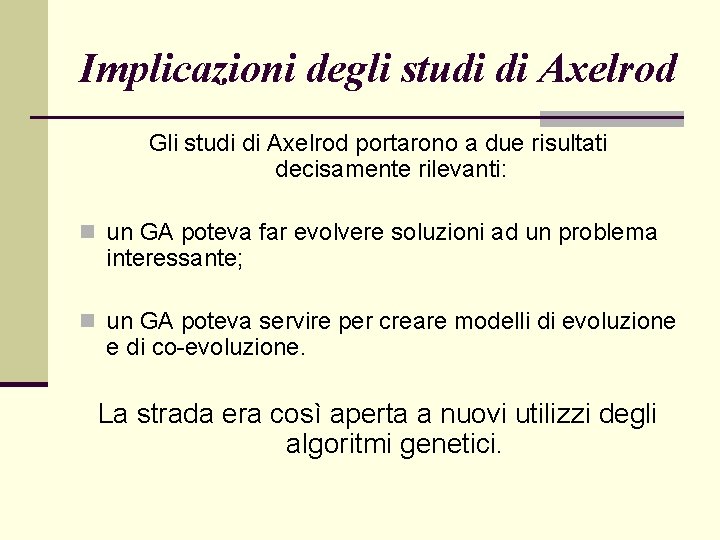 Implicazioni degli studi di Axelrod

Gli studi di Axelrod portarono a due risultati decisamente rilevanti:

un GA poteva far evolvere soluzioni ad un problema interessante;

un GA poteva servire per creare modelli di evoluzione e di co-evoluzione.

La strada era così aperta a nuovi utilizzi degli algoritmi genetici.